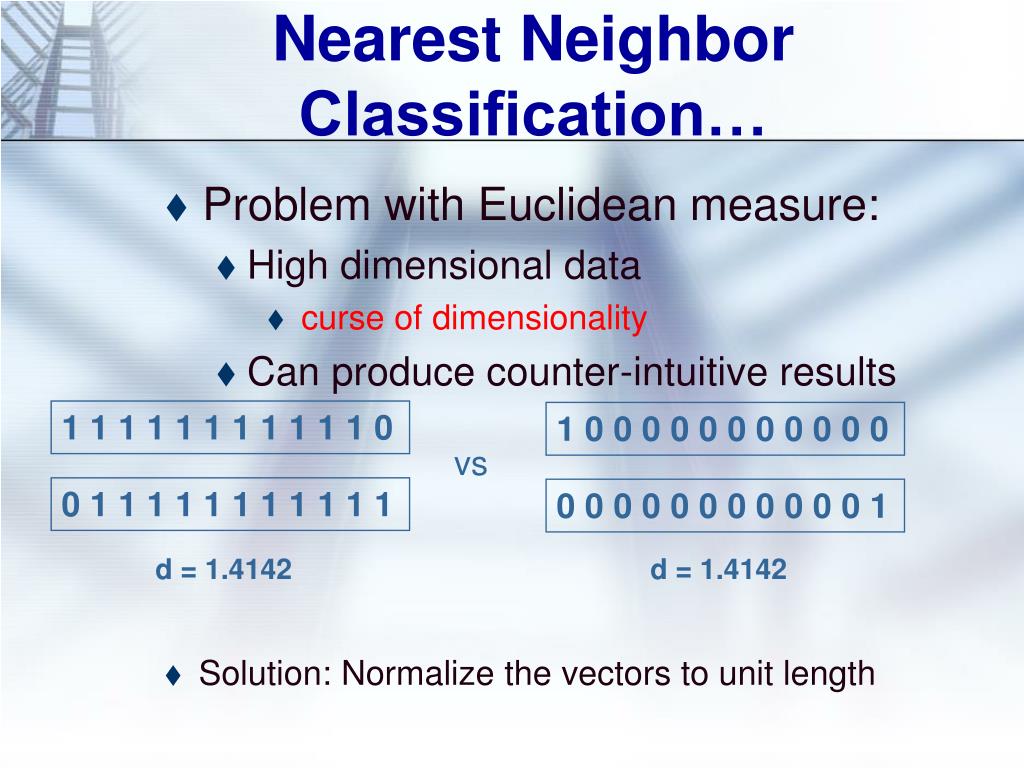 Nearest Neighbor Classification…

♦ Problem with Euclidean measure:
♦ High dimensional data
♦ curse of dimensionality
♦ Can produce counter-intuitive results

1 1 1 1 1 1 1 1 1 1 1 0

0 1 1 1 1 1 1 1 1 1 1 1

d = 1.4142

vs

1 0 0 0 0 0 0 0 0 0 0 0

0 0 0 0 0 0 0 0 0 0 0 1

d = 1.4142

♦ Solution: Normalize the vectors to unit length